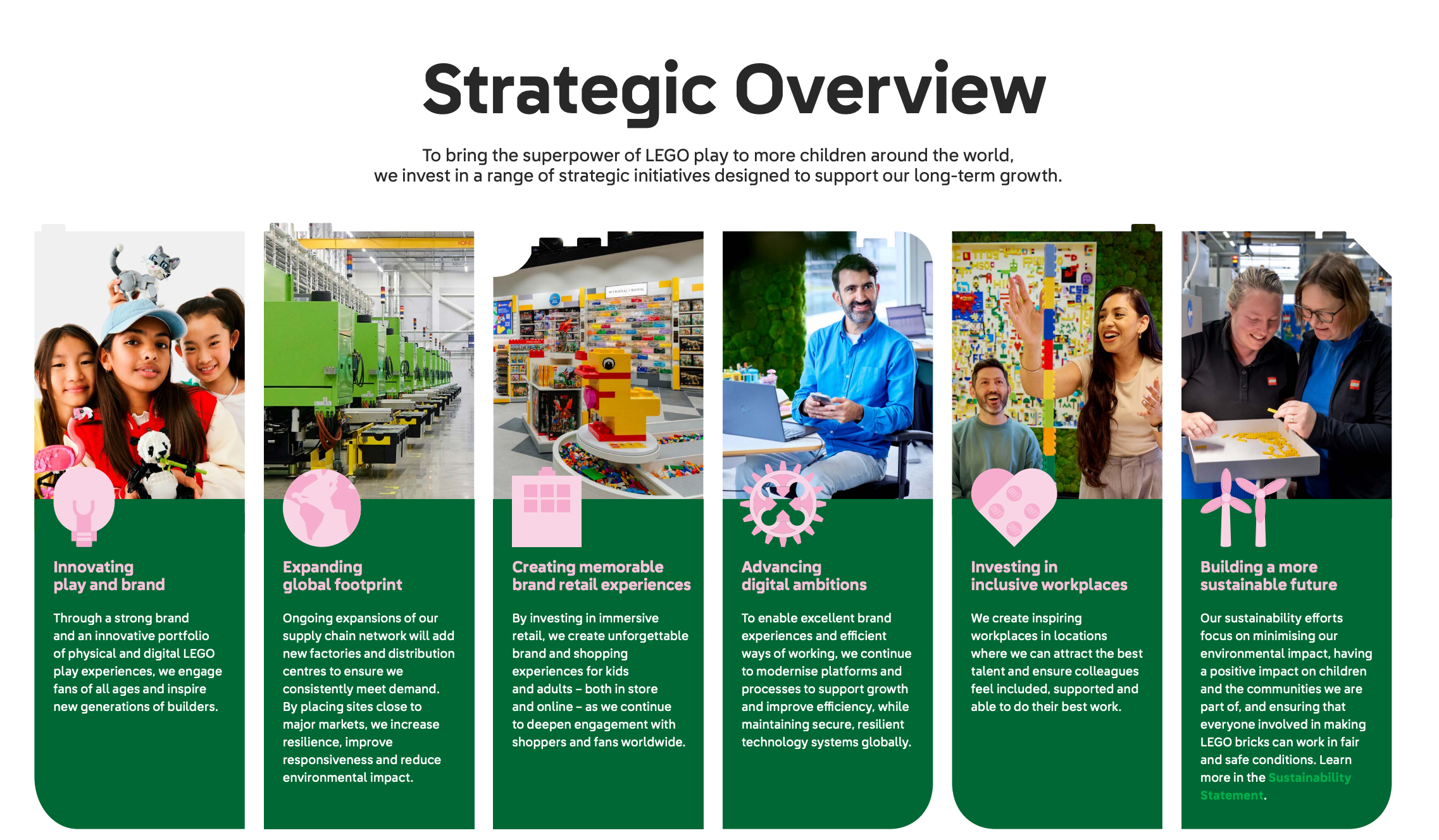 Strategic Overview

To bring the superpower of LEGO play to more children around the world, we invest in a range of strategic initiatives designed to support our long-term growth.

Innovating play and brand

Through a strong brand and an innovative portfolio of physical and digital LEGO play experiences, we engage fans of all ages and inspire new generations of builders.

Expanding global footprint

Ongoing expansions of our supply chain network will add new factories and distribution centres to ensure we consistently meet demand. By placing sites close to major markets, we increase resilience, improve responsiveness and reduce environmental impact.

Creating memorable brand retail experiences

By investing in immersive retail, we create unforgettable brand and shopping experiences for kids and adults – both in store and online – as we continue to deepen engagement with shoppers and fans worldwide.

Advancing digital ambitions

To enable excellent brand experiences and efficient ways of working, we continue to modernise platforms and processes to support growth and improve efficiency, while maintaining secure, resilient technology systems globally.

Investing in inclusive workplaces

We create inspiring workplaces in locations where we can attract the best talent and ensure colleagues feel included, supported and able to do their best work.

Building a more sustainable future

Our sustainability efforts focus on minimising our environmental impact, having a positive impact on children and the communities we are part of, and ensuring that everyone involved in making LEGO bricks can work in fair and safe conditions. Learn more in the Sustainability Statement.